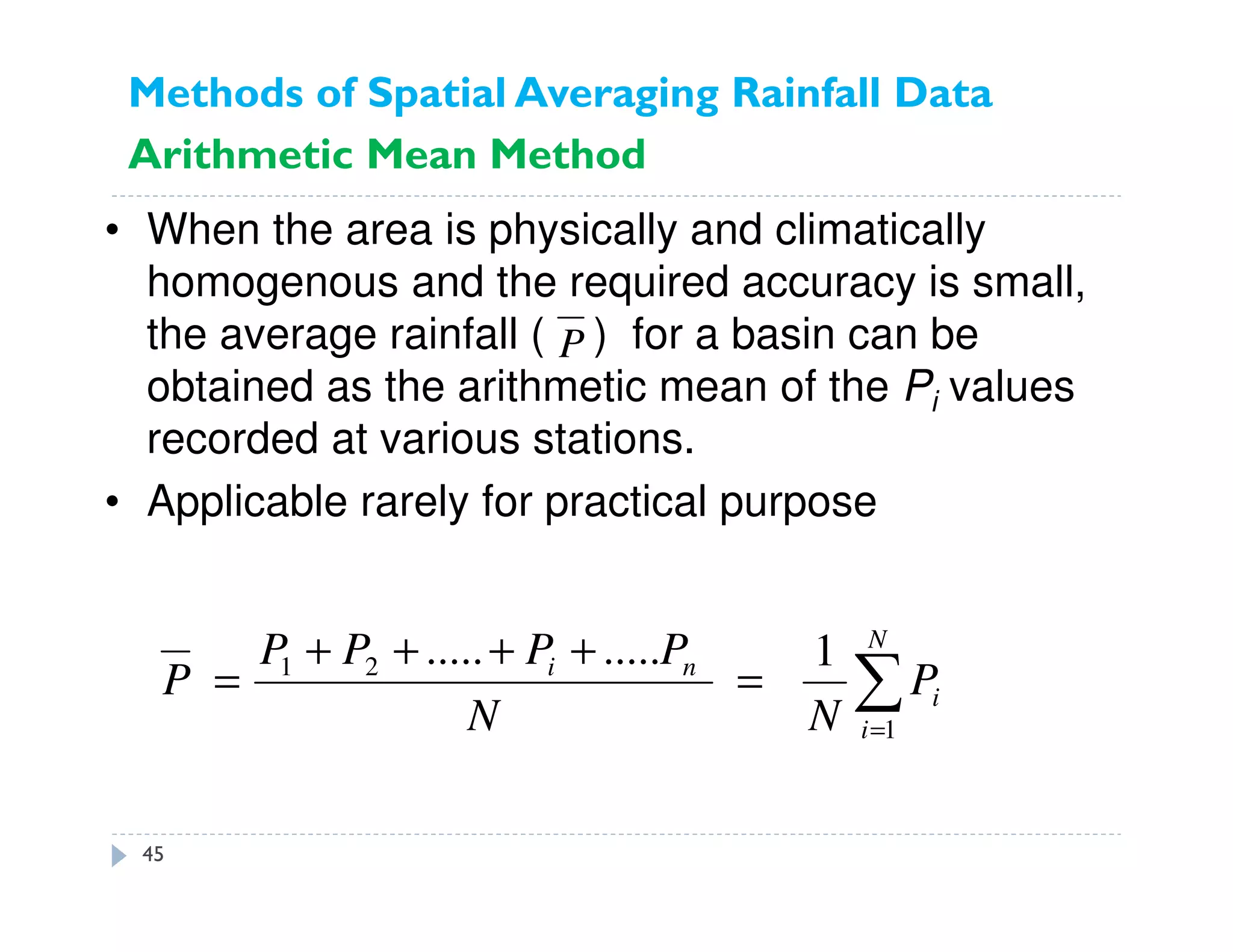 Methods of Spatial Averaging Rainfall Data

Arithmetic Mean Method

• When the area is physically and climatically homogenous and the required accuracy is small, the average rainfall ( $\overline{P}$ ) for a basin can be obtained as the arithmetic mean of the $P_i$ values recorded at various stations.

• Applicable rarely for practical purpose

$\overline{P} = \frac{P_1 + P_2 + ..... + P_i + .....P_n}{N} = \frac{1}{N}\sum_{i=1}^{N} P_i$

45